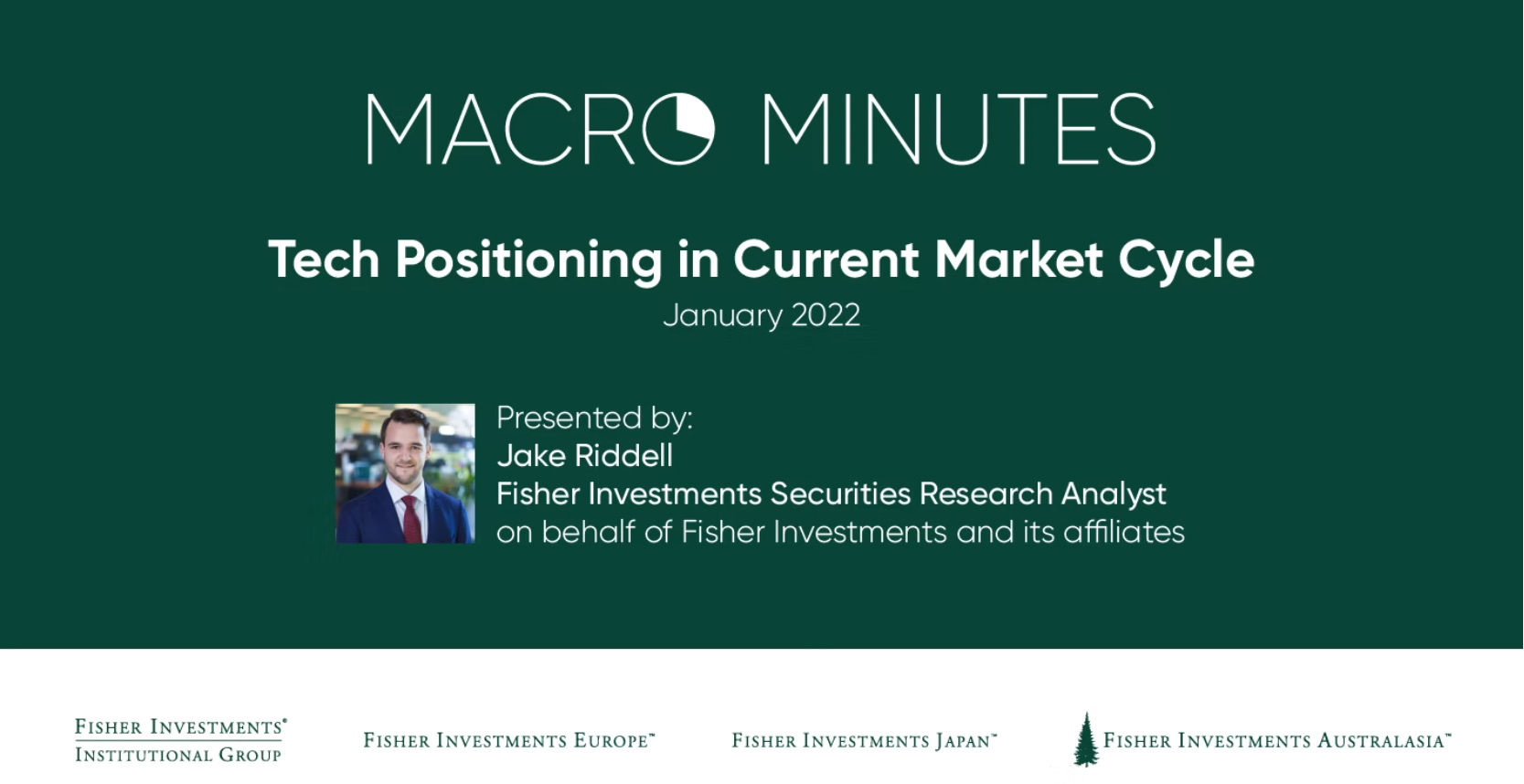 MACRO MINUTES

Tech Positioning in Current Market Cycle

January 2022

Presented by:
Jake Riddell
Fisher Investments Securities Research Analyst
on behalf of Fisher Investments and its affiliates

FISHER INVESTMENTS®
INSTITUTIONAL GROUP

FISHER INVESTMENTS EUROPE™

FISHER INVESTMENTS JAPAN™

FISHER INVESTMENTS AUSTRALASIA™